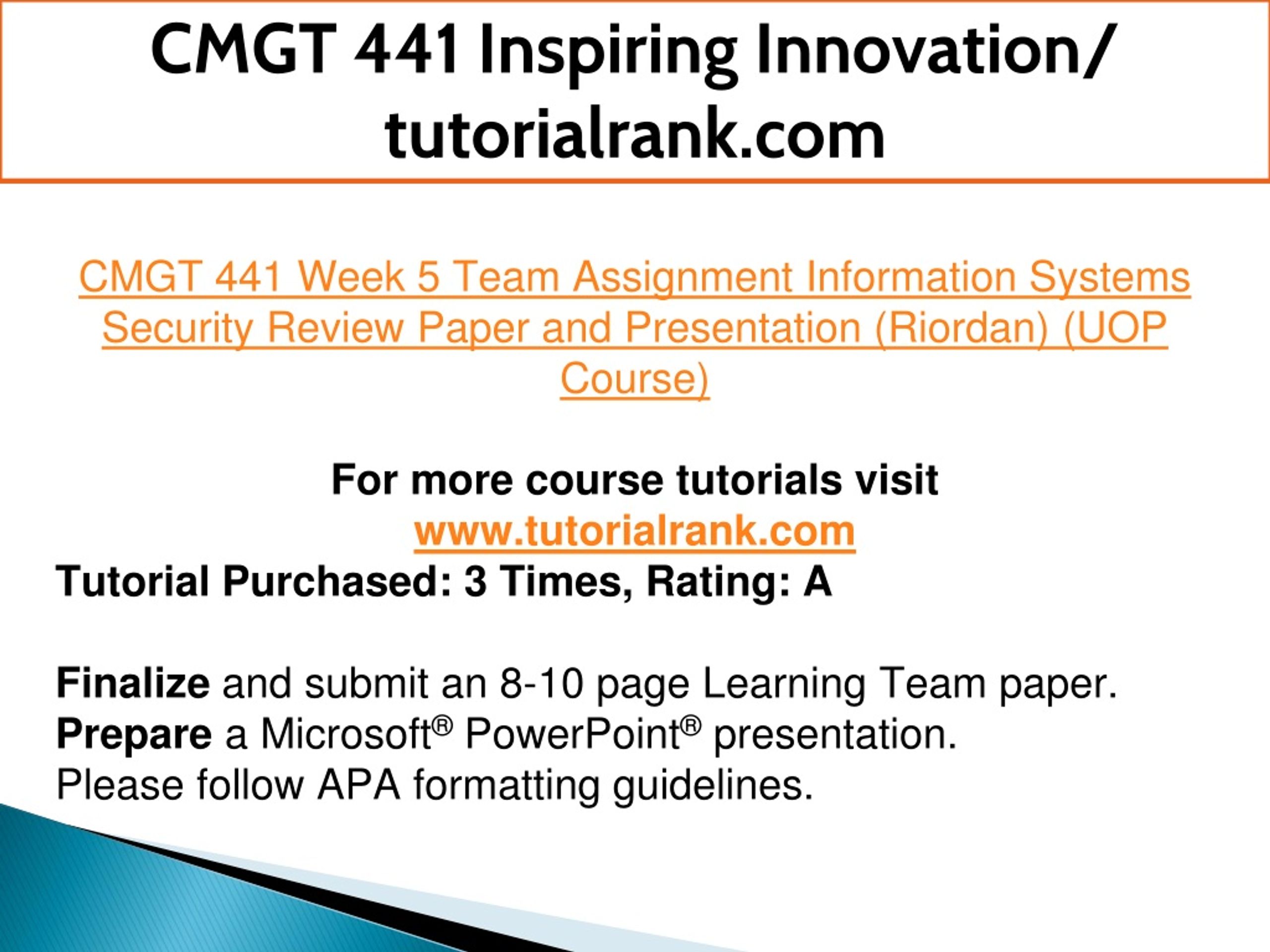 CMGT 441 Inspiring Innovation/ tutorialrank.com

CMGT 441 Week 5 Team Assignment Information Systems Security Review Paper and Presentation (Riordan) (UOP Course)

For more course tutorials visit
www.tutorialrank.com
Tutorial Purchased: 3 Times, Rating: A

Finalize and submit an 8-10 page Learning Team paper.
Prepare a Microsoft® PowerPoint® presentation.
Please follow APA formatting guidelines.